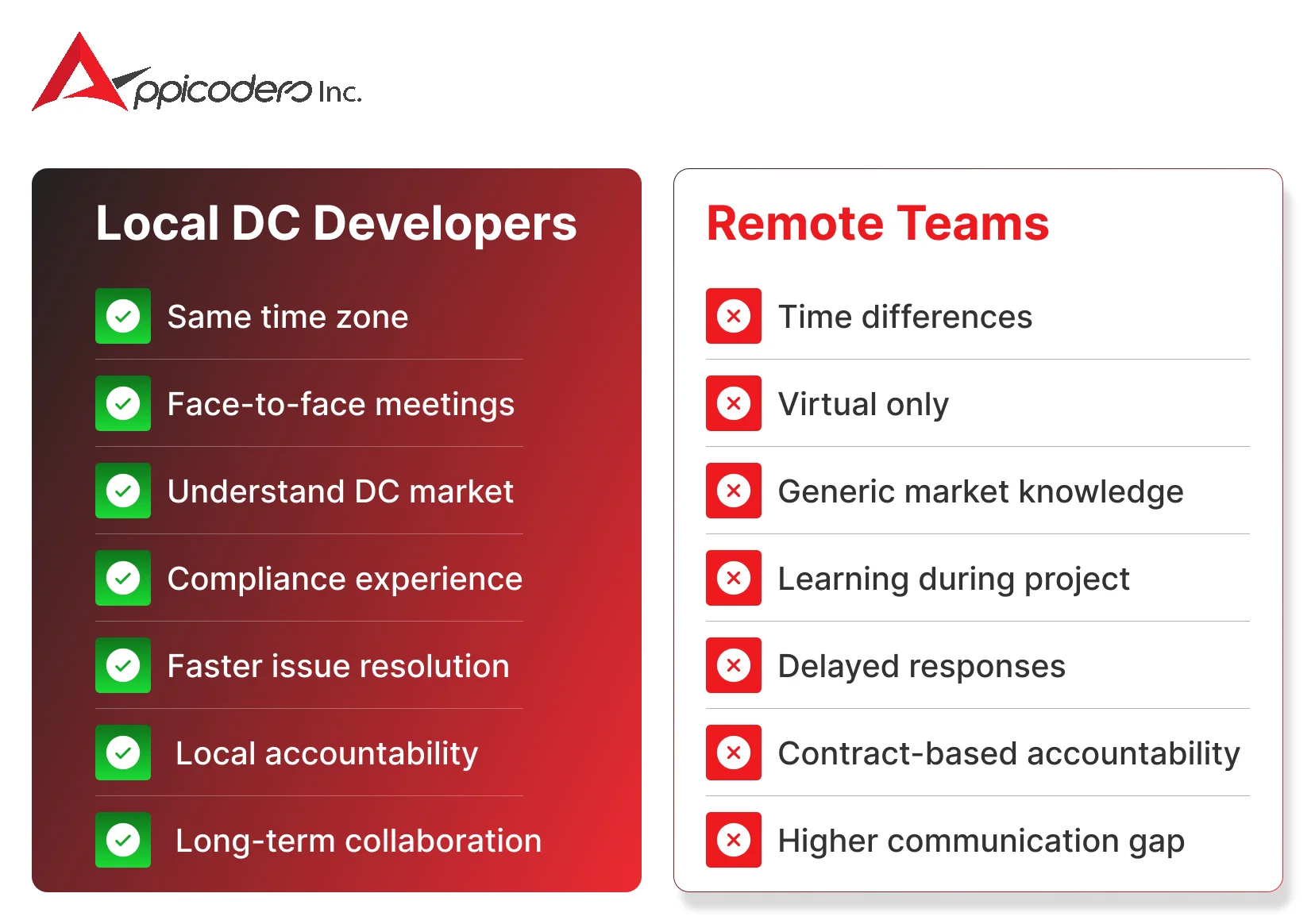 Appicoders Inc.

Local DC Developers

Same time zone

Face-to-face meetings

Understand DC market

Compliance experience

Faster issue resolution

Local accountability

Long-term collaboration

Remote Teams

Time differences

Virtual only

Generic market knowledge

Learning during project

Delayed responses

Contract-based accountability

Higher communication gap